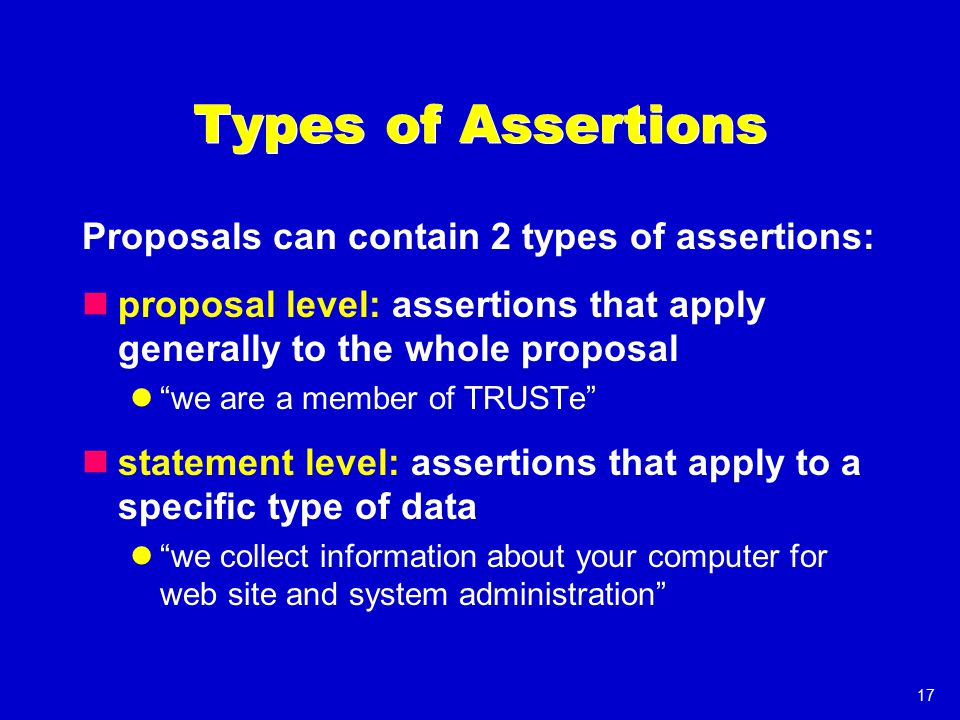 Types of Assertions

Proposals can contain 2 types of assertions:

proposal level: assertions that apply generally to the whole proposal

“we are a member of TRUSTe”

statement level: assertions that apply to a specific type of data

“we collect information about your computer for web site and system administration”

17